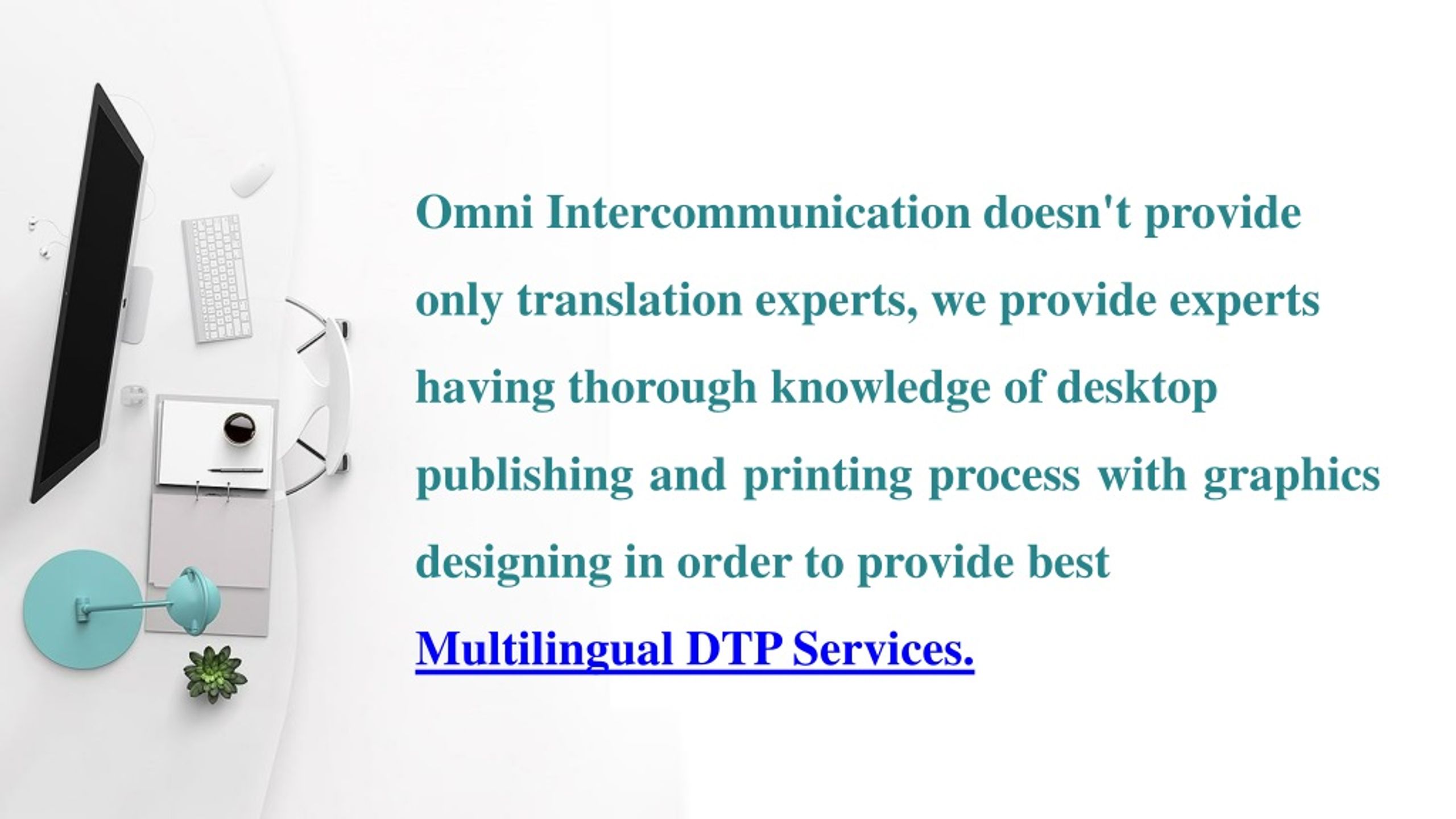 Omni Intercommunication doesn't provide only translation experts, we provide experts having thorough knowledge of desktop publishing and printing process with graphics designing in order to provide best Multilingual DTP Services.